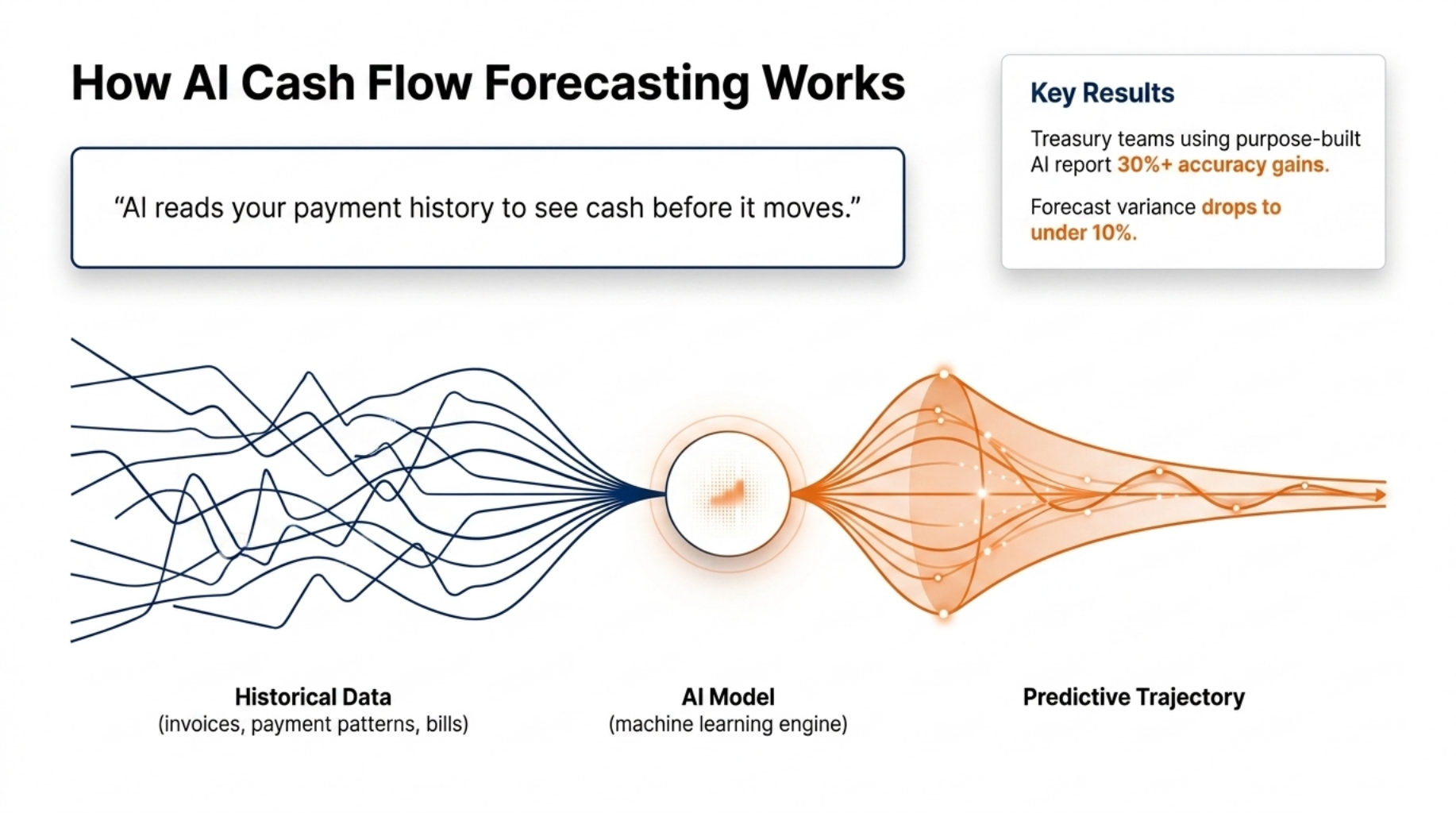 How AI Cash Flow Forecasting Works

“AI reads your payment history to see cash before it moves.”

Key Results

Treasury teams using purpose-built AI report 30%+ accuracy gains.

Forecast variance drops to under 10%.

Historical Data
(invoices, payment patterns, bills)

AI Model
(machine learning engine)

Predictive Trajectory